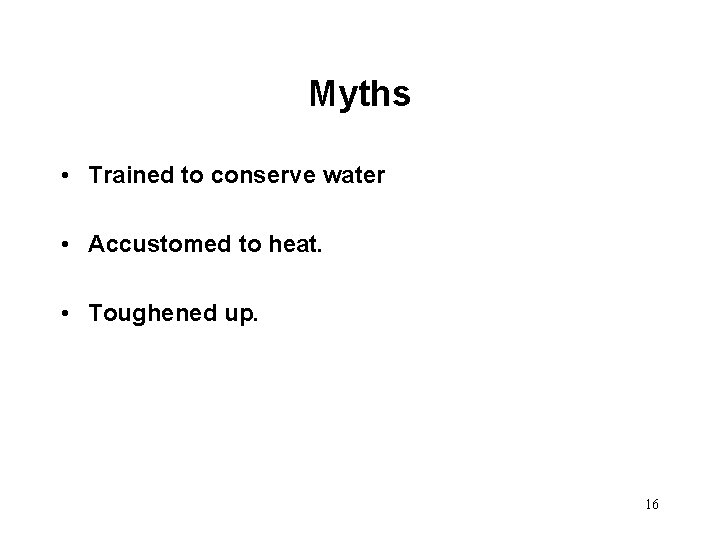 Myths

• Trained to conserve water

• Accustomed to heat.

• Toughened up.

16